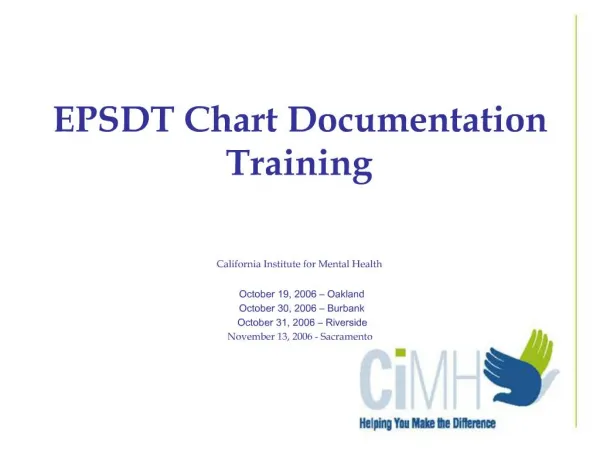 EPSDT Chart Documentation Training

California Institute for Mental Health

October 19, 2006 – Oakland
October 30, 2006 – Burbank
October 31, 2006 – Riverside
November 13, 2006 - Sacramento

CiMH

Helping You Make the Difference